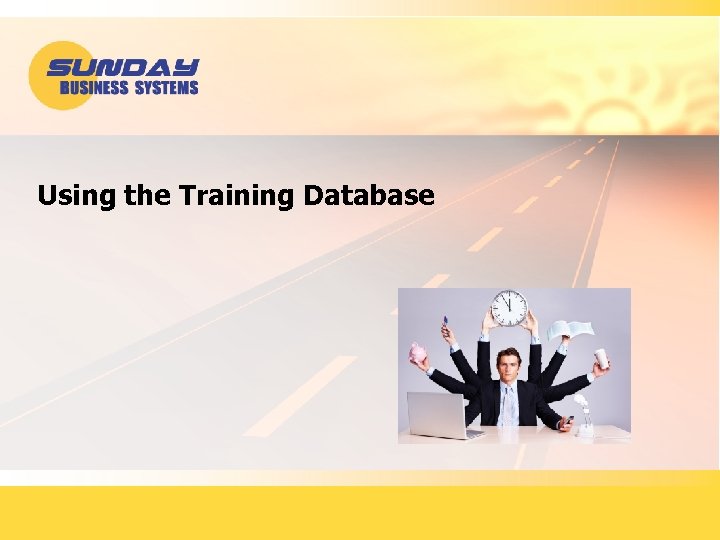 SUNDAY
BUSINESS SYSTEMS

Using the Training Database